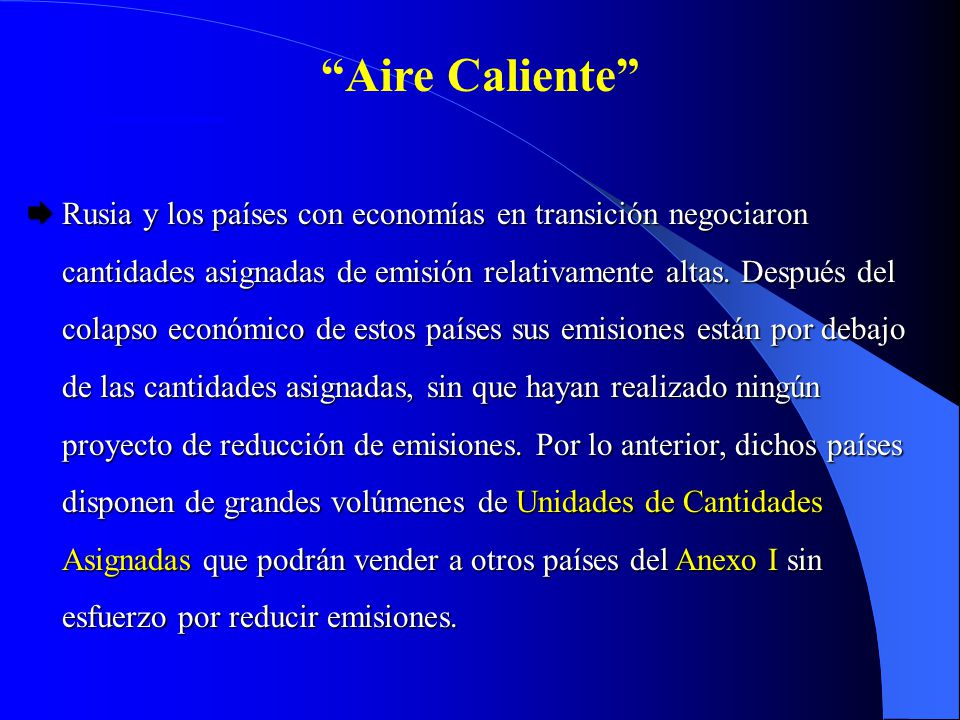 “Aire Caliente”

Rusia y los países con economías en transición negociaron cantidades asignadas de emisión relativamente altas. Después del colapso económico de estos países sus emisiones están por debajo de las cantidades asignadas, sin que hayan realizado ningún proyecto de reducción de emisiones. Por lo anterior, dichos países disponen de grandes volúmenes de Unidades de Cantidades Asignadas que podrán vender a otros países del Anexo I sin esfuerzo por reducir emisiones.